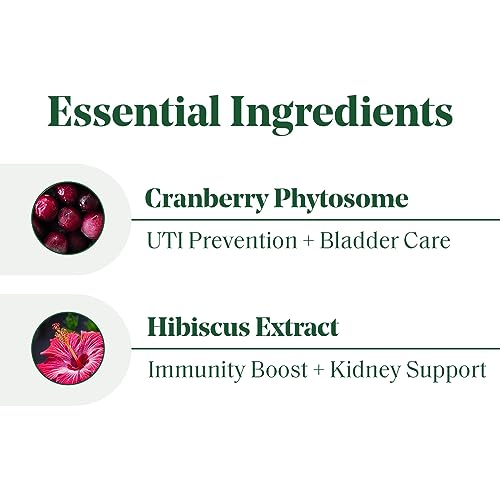 Essential Ingredients

Cranberry Phytosome

UTI Prevention + Bladder Care

Hibiscus Extract

Immunity Boost + Kidney Support